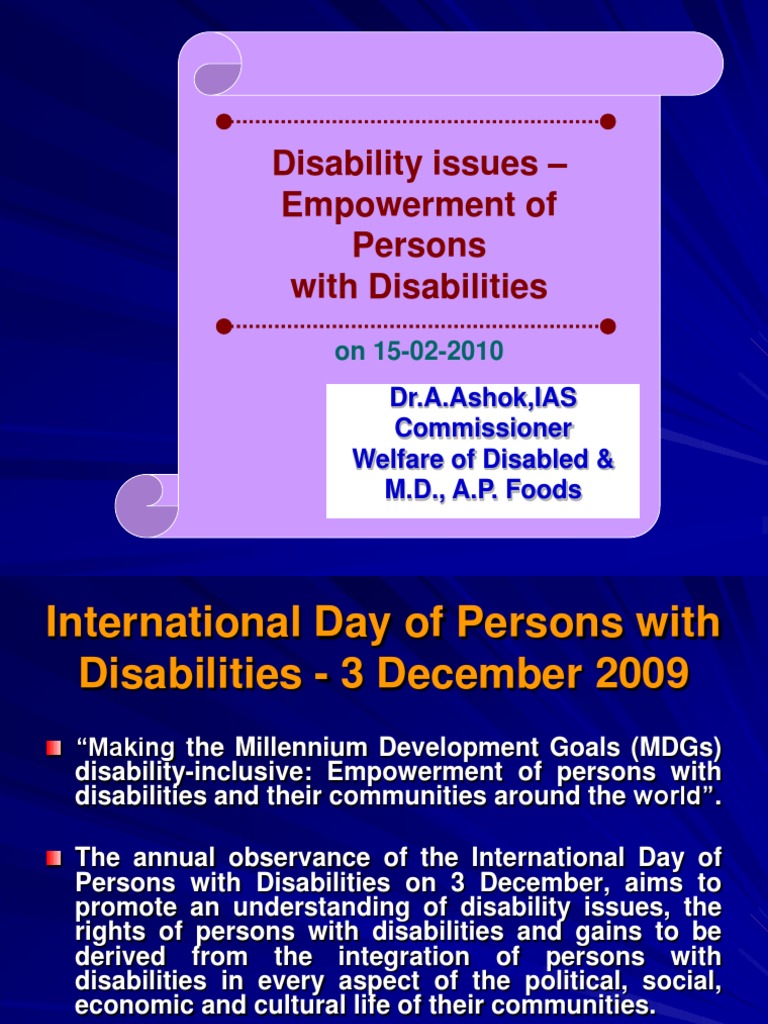 Disability issues – Empowerment of Persons with Disabilities

on 15-02-2010

Dr.A.Ashok,IAS
Commissioner
Welfare of Disabled &
M.D., A.P. Foods

International Day of Persons with Disabilities - 3 December 2009

“Making the Millennium Development Goals (MDGs) disability-inclusive: Empowerment of persons with disabilities and their communities around the world”.

The annual observance of the International Day of Persons with Disabilities on 3 December, aims to promote an understanding of disability issues, the rights of persons with disabilities and gains to be derived from the integration of persons with disabilities in every aspect of the political, social, economic and cultural life of their communities.